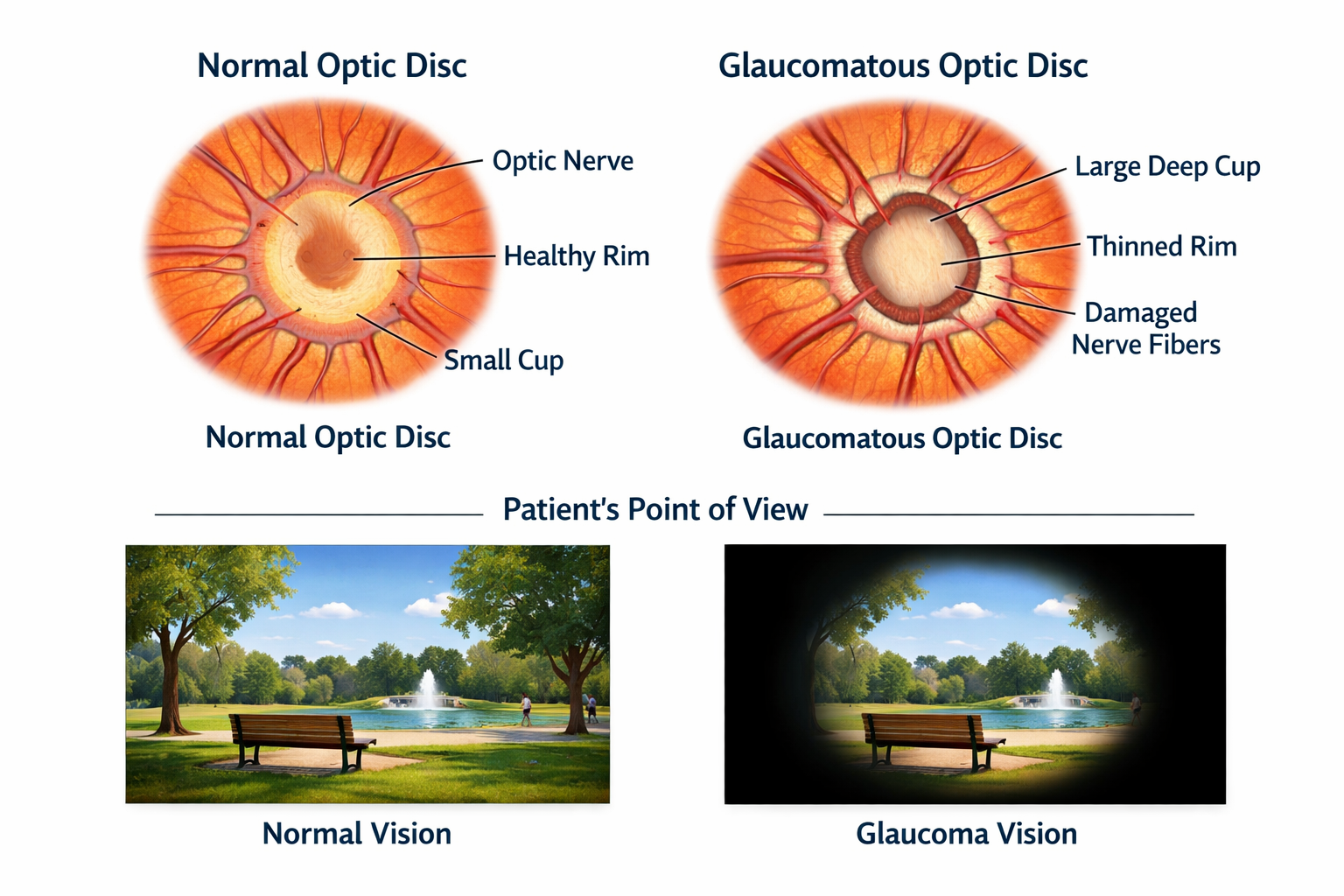 Normal Optic Disc

Optic Nerve

Healthy Rim

Small Cup

Normal Optic Disc

Glaucomatous Optic Disc

Large Deep Cup

Thinned Rim

Damaged Nerve Fibers

Glaucomatous Optic Disc

Patient's Point of View

Normal Vision

Glaucoma Vision